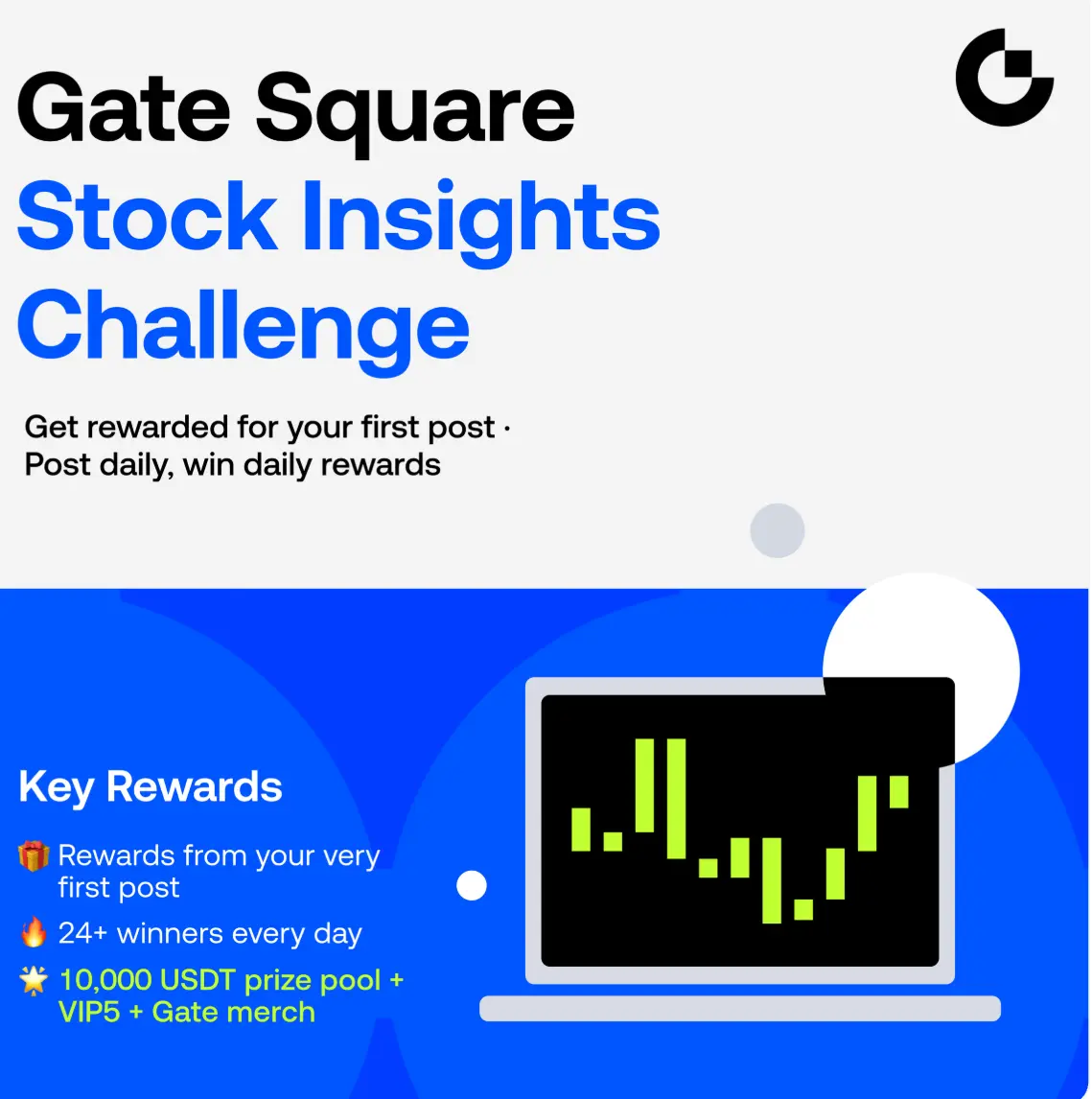 Gate Square
Stock Insights Challenge

Get rewarded for your first post · Post daily, win daily rewards

Key Rewards

🎁 Rewards from your very first post
🔥 24+ winners every day
🌟 10,000 USDT prize pool + VIP5 + Gate merch